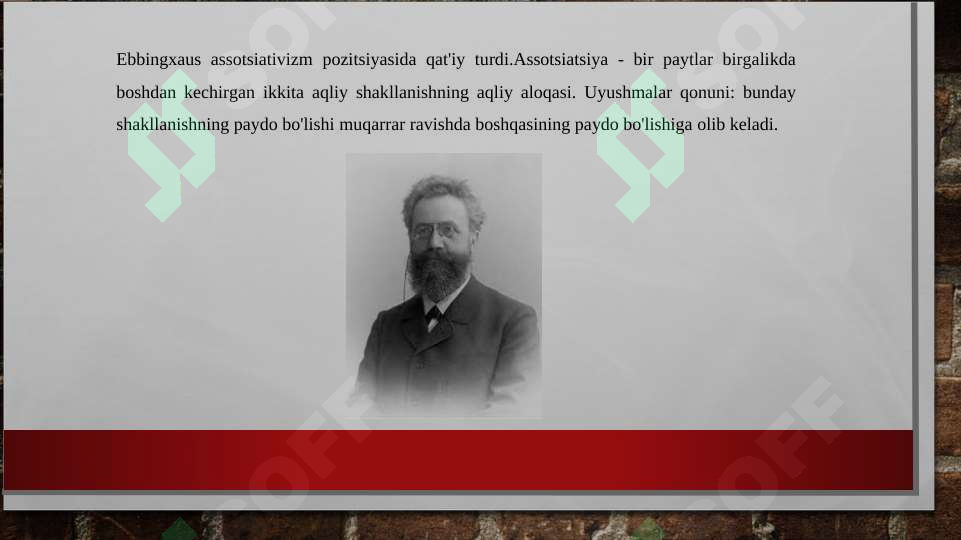 Ebbingxaus assotsiativizm pozitsiyasida qat'iy turdi.Assotsiatsiya - bir paytlar birgalikda boshdan kechirgan ikkita aqliy shakllanishning aqliy aloqasi. Uyushmalar qonuni: bunday shakllanishning paydo bo'lishi muqarrar ravishda boshqasining paydo bo'lishiga olib keladi.